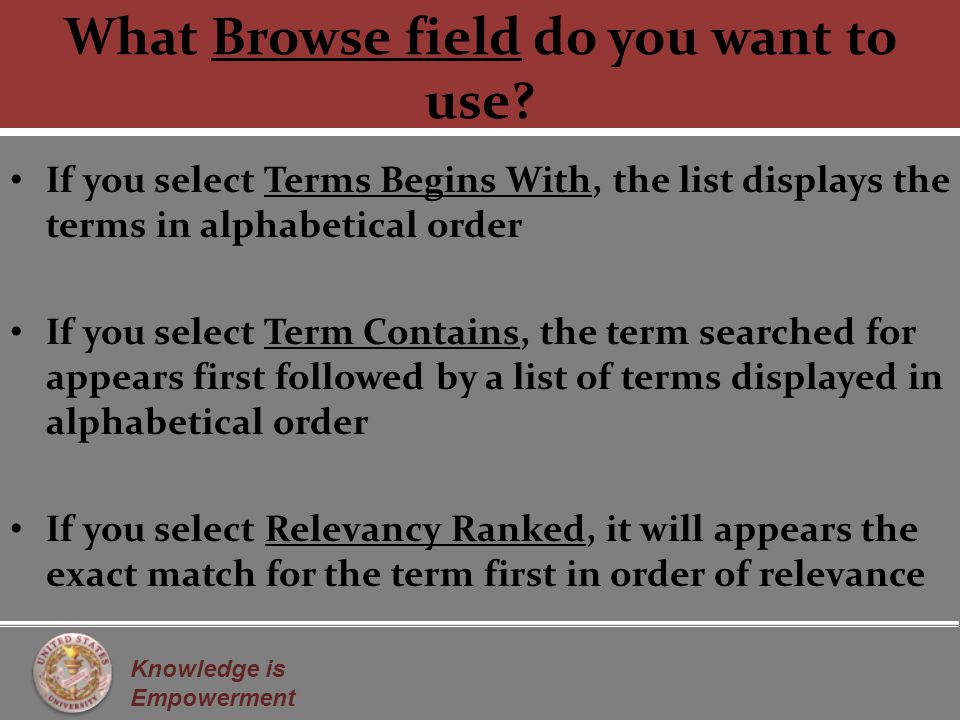 What Browse field do you want to use?

• If you select Terms Begins With, the list displays the terms in alphabetical order

• If you select Term Contains, the term searched for appears first followed by a list of terms displayed in alphabetical order

• If you select Relevancy Ranked, it will appears the exact match for the term first in order of relevance

UNITED STATES UNIVERSITY

Knowledge is Empowerment